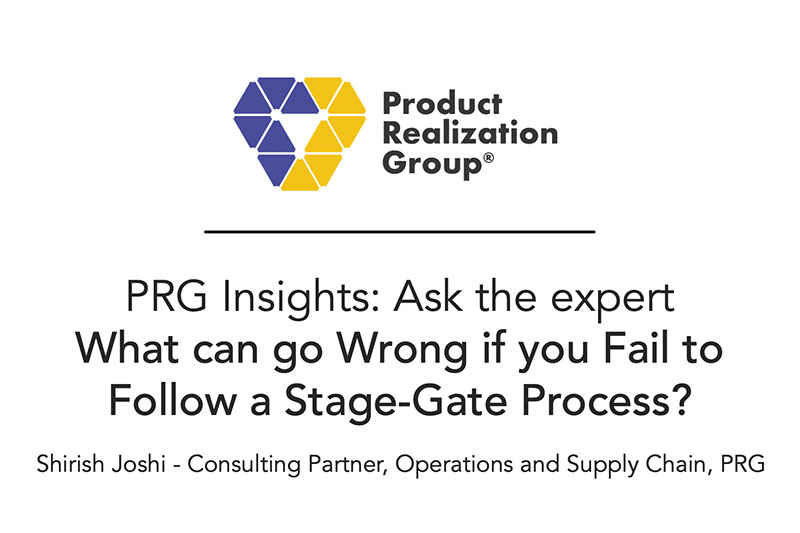 Product Realization Group®

PRG Insights: Ask the expert
What can go Wrong if you Fail to Follow a Stage-Gate Process?

Shirish Joshi - Consulting Partner, Operations and Supply Chain, PRG